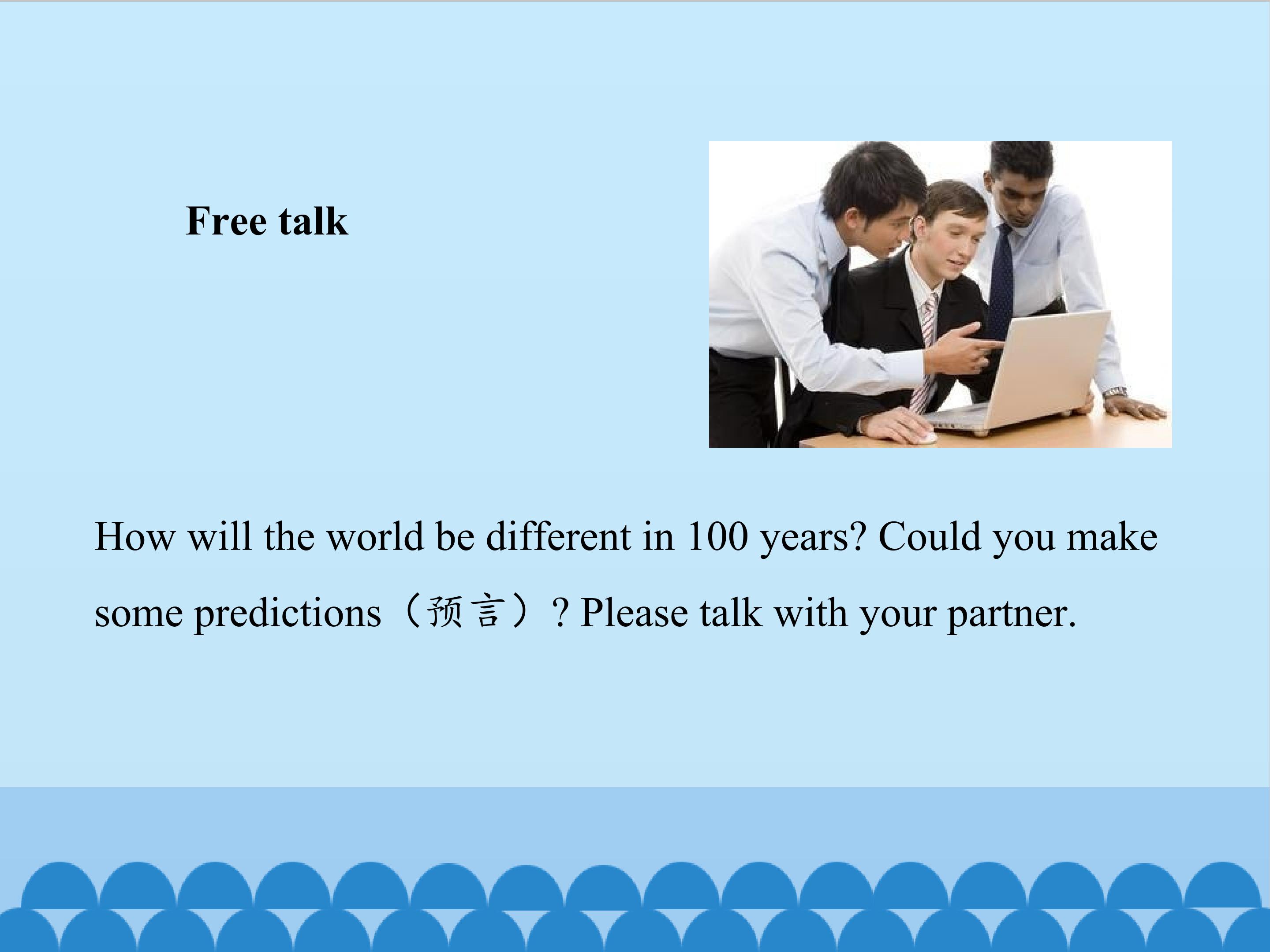 Free talk

How will the world be different in 100 years? Could you make some predictions（预言）? Please talk with your partner.